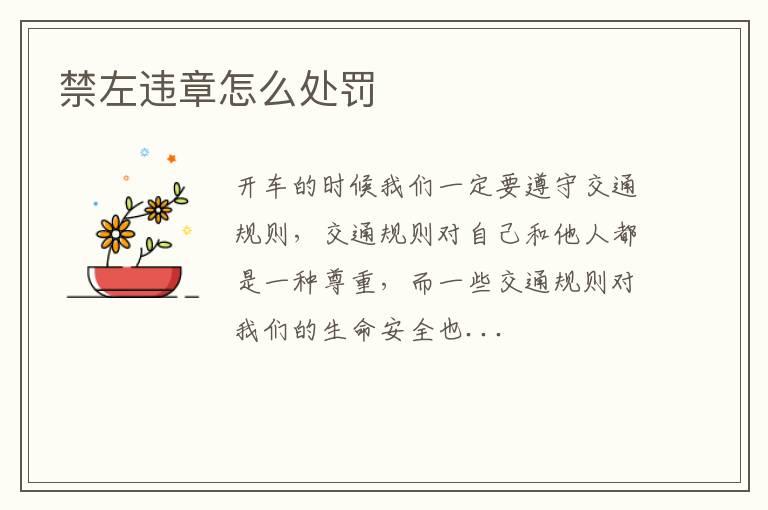 禁左违章怎么处罚

开车的时候我们一定要遵守交通规则，交通规则对自己和他人都是一种尊重，而一些交通规则对我们的生命安全也...